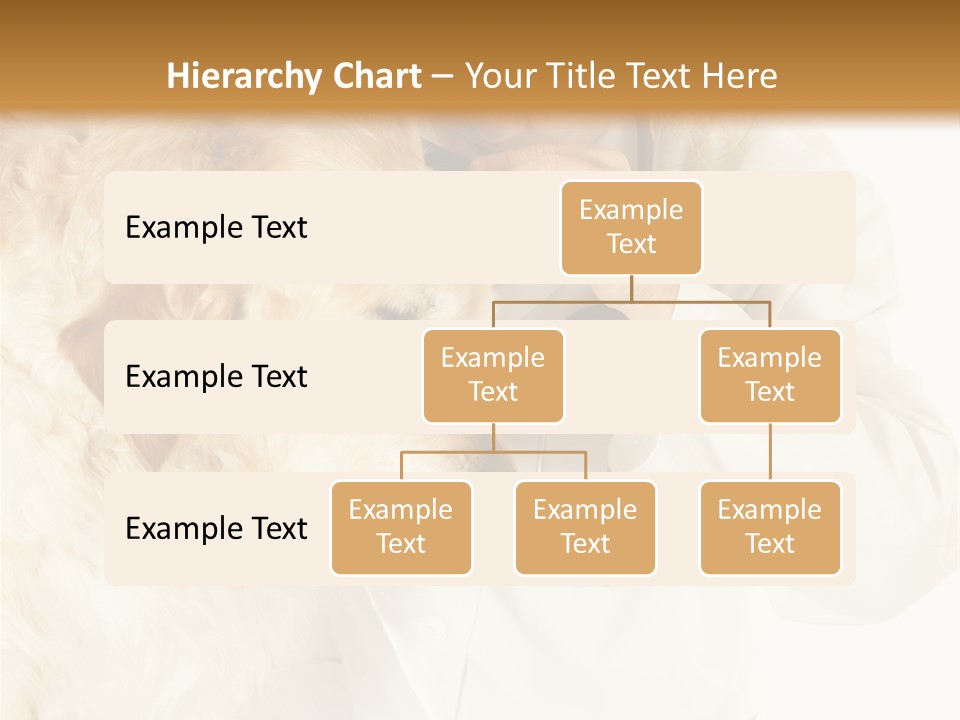 Hierarchy Chart – Your Title Text Here

Example Text

Example Text

Example Text

Example Text

Example Text

Example Text

Example Text

Example Text

Example Text